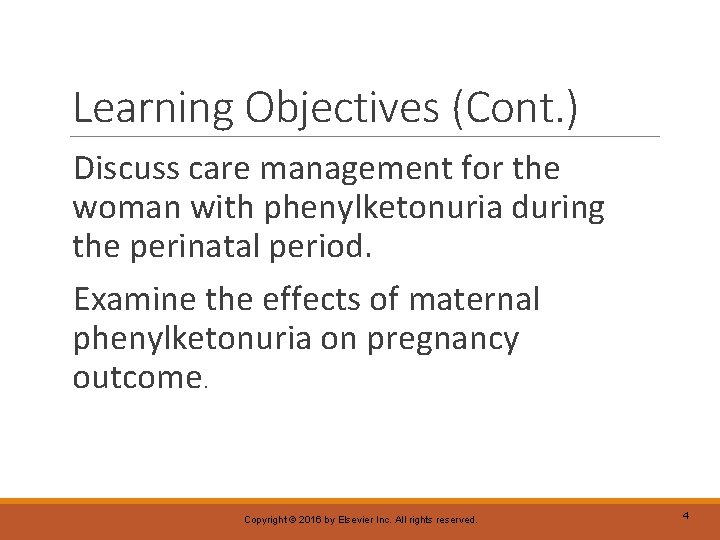 Learning Objectives (Cont.)

Discuss care management for the woman with phenylketonuria during the perinatal period.

Examine the effects of maternal phenylketonuria on pregnancy outcome.

Copyright © 2016 by Elsevier Inc. All rights reserved.

4